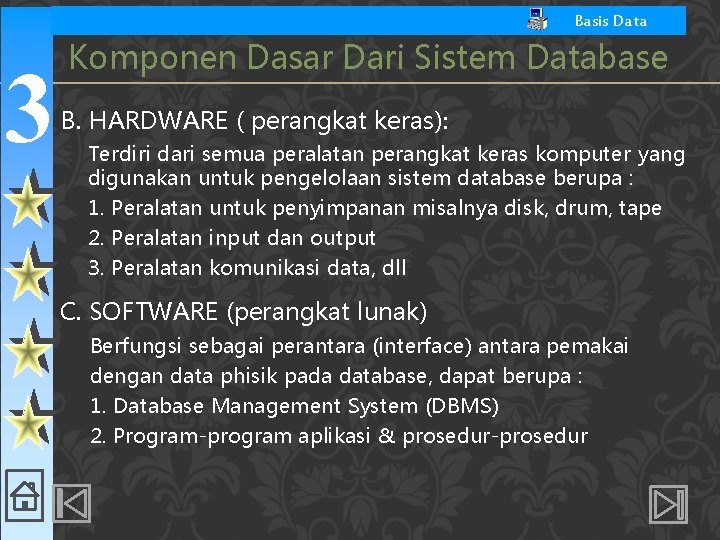 Basis Data

Komponen Dasar Dari Sistem Database

3

B. HARDWARE ( perangkat keras):

Terdiri dari semua peralatan perangkat keras komputer yang digunakan untuk pengelolaan sistem database berupa :

1. Peralatan untuk penyimpanan misalnya disk, drum, tape

2. Peralatan input dan output

3. Peralatan komunikasi data, dll

C. SOFTWARE (perangkat lunak)

Berfungsi sebagai perantara (interface) antara pemakai dengan data phisik pada database, dapat berupa :

1. Database Management System (DBMS)

2. Program-program aplikasi & prosedur-prosedur